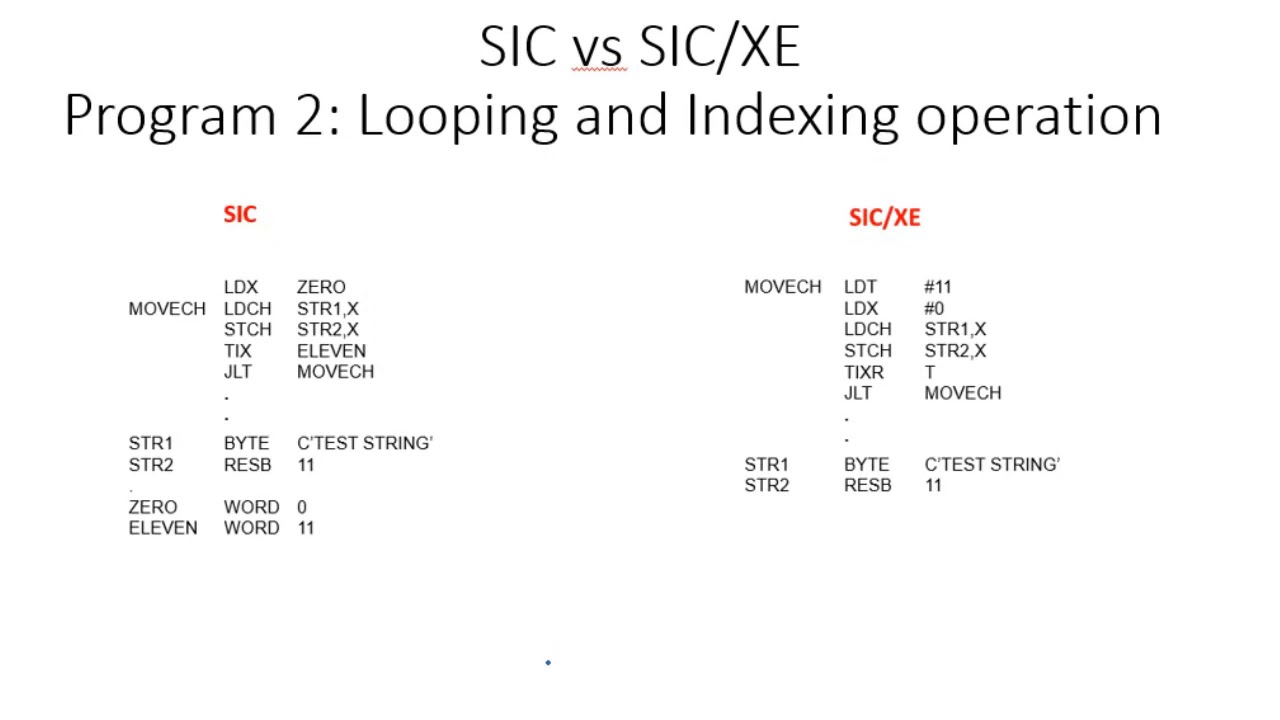 SIC vs SIC/XE
Program 2: Looping and Indexing operation

SIC

| | | |
|---|---|---|
| | LDX | ZERO |
| MOVECH | LDCH | STR1,X |
| | STCH | STR2,X |
| | TIX | ELEVEN |
| | JLT | MOVECH |
| | . | |
| | . | |
| STR1 | BYTE | C'TEST STRING' |
| STR2 | RESB | 11 |
| . | | |
| ZERO | WORD | 0 |
| ELEVEN | WORD | 11 |

SIC/XE

| | | |
|---|---|---|
| MOVECH | LDT | #11 |
| | LDX | #0 |
| | LDCH | STR1,X |
| | STCH | STR2,X |
| | TIXR | T |
| | JLT | MOVECH |
| | . | |
| | . | |
| STR1 | BYTE | C'TEST STRING' |
| STR2 | RESB | 11 |